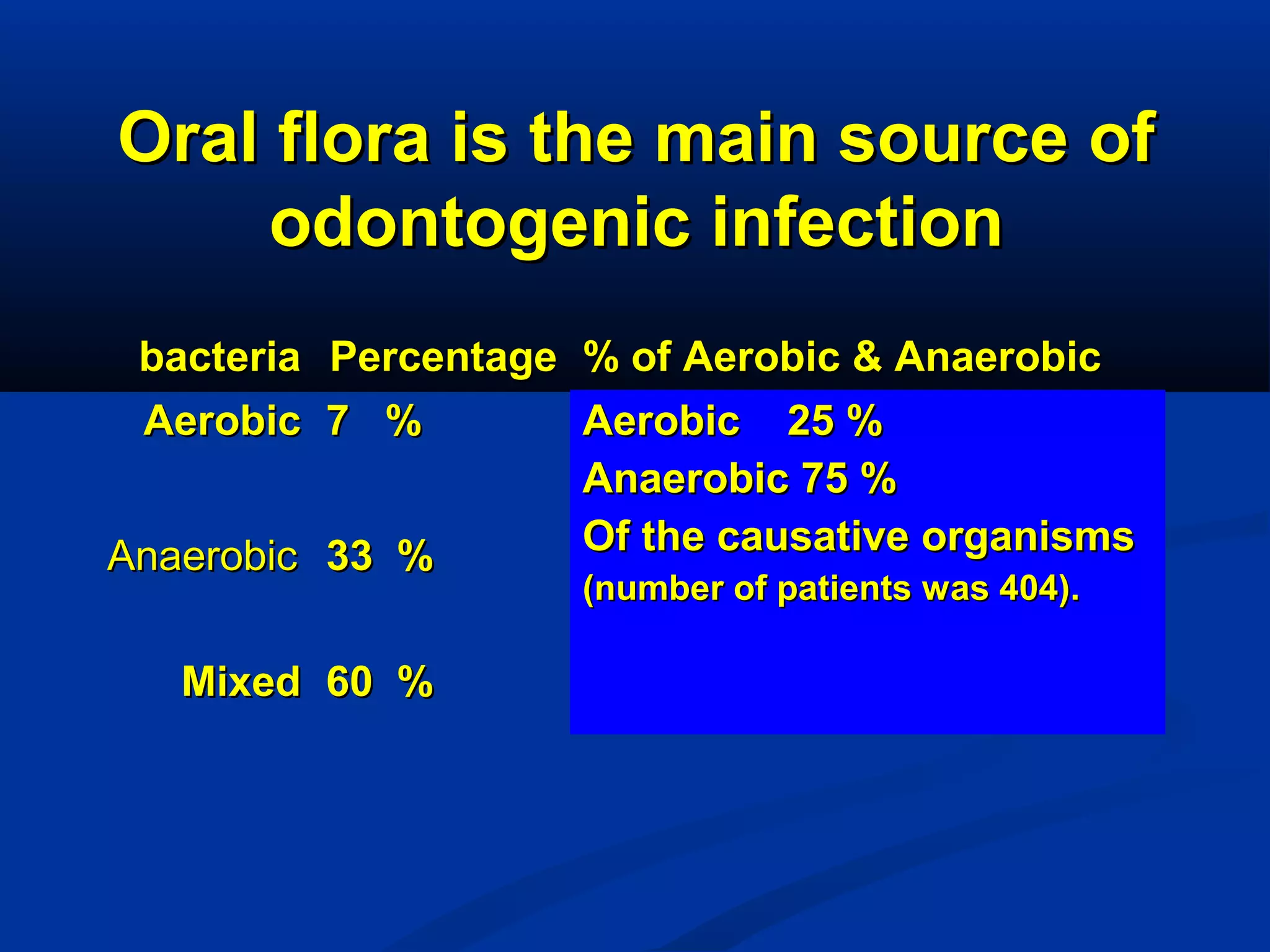 Oral flora is the main source of odontogenic infection

| bacteria | Percentage | % of Aerobic & Anaerobic |
|---|---|---|
| Aerobic | 7 % | Aerobic 25 % Anaerobic 75 % Of the causative organisms (number of patients was 404). |
| Anaerobic | 33 % | |
| Mixed | 60 % | |